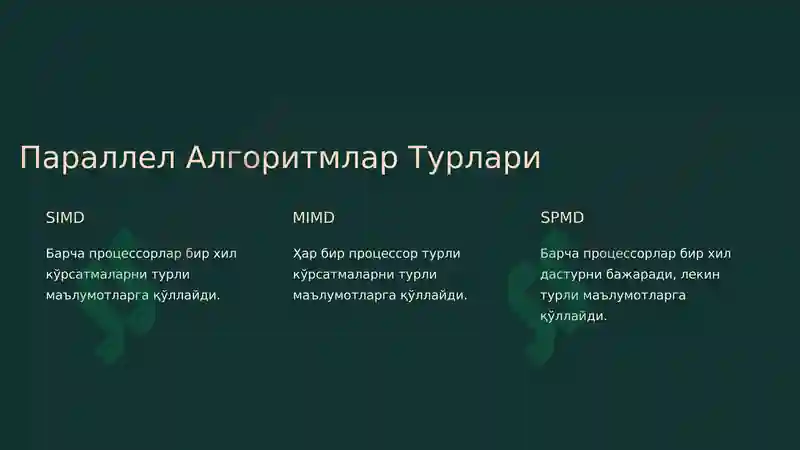 Параллел Алгоритмлар Турлари

SIMD

Барча процессорлар бир хил кўрсатмаларни турли маълумотларга қўллайди.

MIMD

Ҳар бир процессор турли кўрсатмаларни турли маълумотларга қўллайди.

SPMD

Барча процессорлар бир хил дастурни бажаради, лекин турли маълумотларга қўллайди.